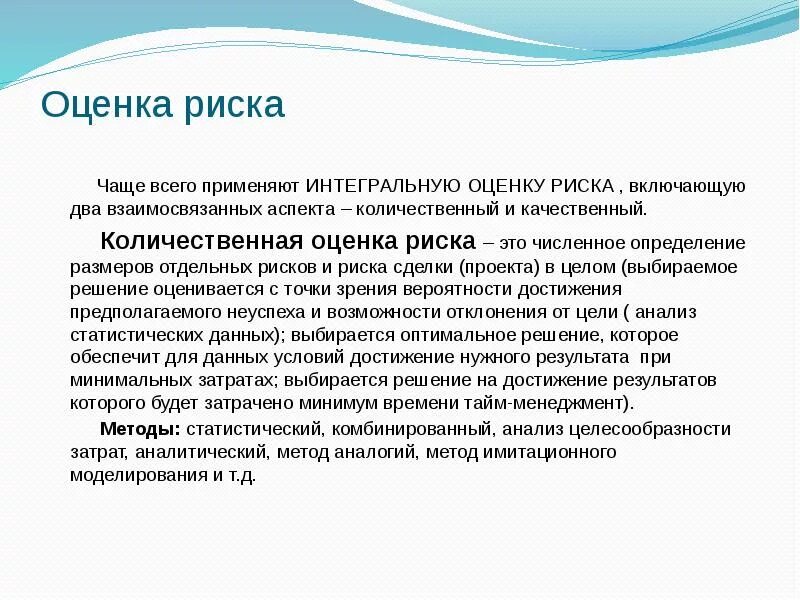 Оценка риска

Чаще всего применяют ИНТЕГРАЛЬНУЮ ОЦЕНКУ РИСКА , включающую два взаимосвязанных аспекта – количественный и качественный.

Количественная оценка риска – это численное определение размеров отдельных рисков и риска сделки (проекта) в целом (выбираемое решение оценивается с точки зрения вероятности достижения предполагаемого неуспеха и возможности отклонения от цели ( анализ статистических данных); выбирается оптимальное решение, которое обеспечит для данных условий достижение нужного результата при минимальных затратах; выбирается решение на достижение результатов которого будет затрачено минимум времени тайм-менеджмент).

Методы: статистический, комбинированный, анализ целесообразности затрат, аналитический, метод аналогий, метод имитационного моделирования и т.д.